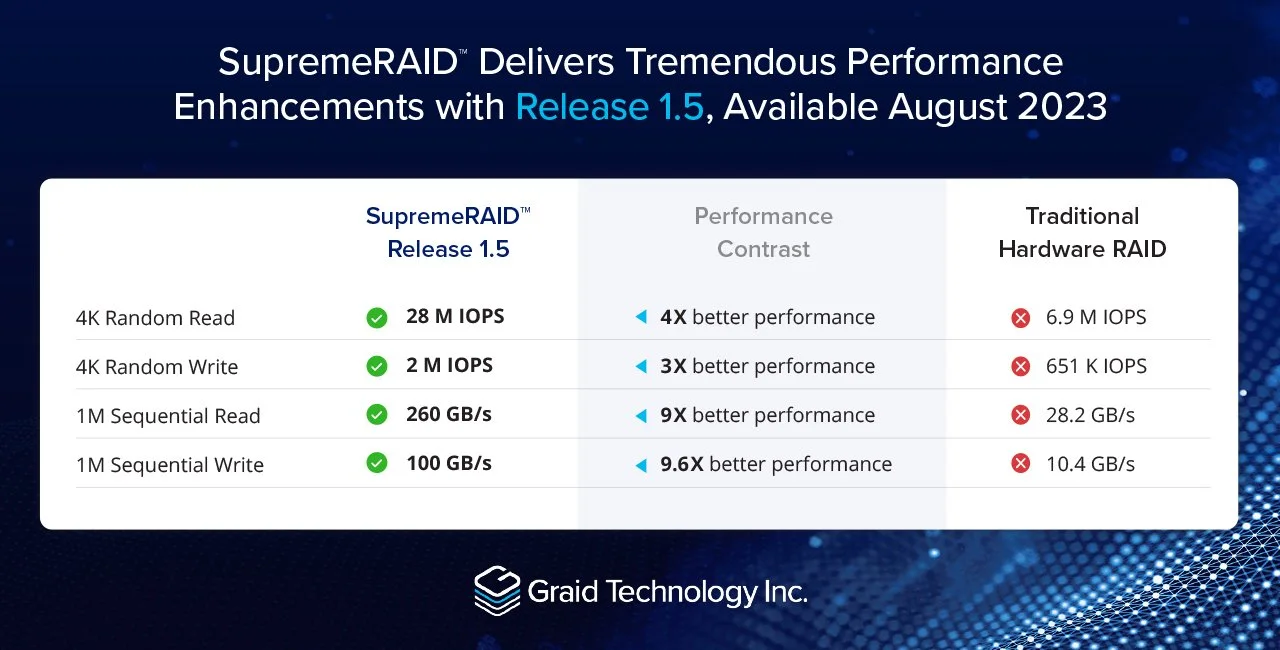 SupremeRAID™ Delivers Tremendous Performance Enhancements with Release 1.5, Available August 2023

| | SupremeRAID™ Release 1.5 | Performance Contrast | Traditional Hardware RAID |
|---|---|---|---|
| 4K Random Read | 28 M IOPS | 4X better performance | 6.9 M IOPS |
| 4K Random Write | 2 M IOPS | 3X better performance | 651 K IOPS |
| 1M Sequential Read | 260 GB/s | 9X better performance | 28.2 GB/s |
| 1M Sequential Write | 100 GB/s | 9.6X better performance | 10.4 GB/s |

Graid Technology Inc.